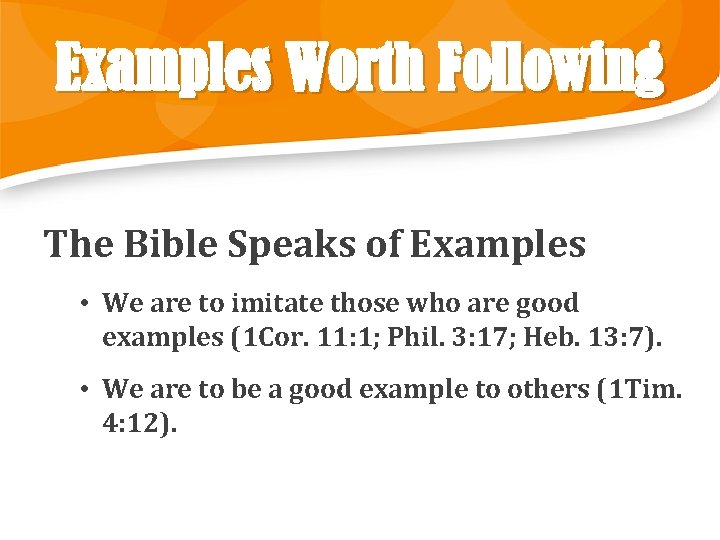 Examples Worth Following

The Bible Speaks of Examples

• We are to imitate those who are good examples (1Cor. 11:1; Phil. 3:17; Heb. 13:7).

• We are to be a good example to others (1Tim. 4:12).